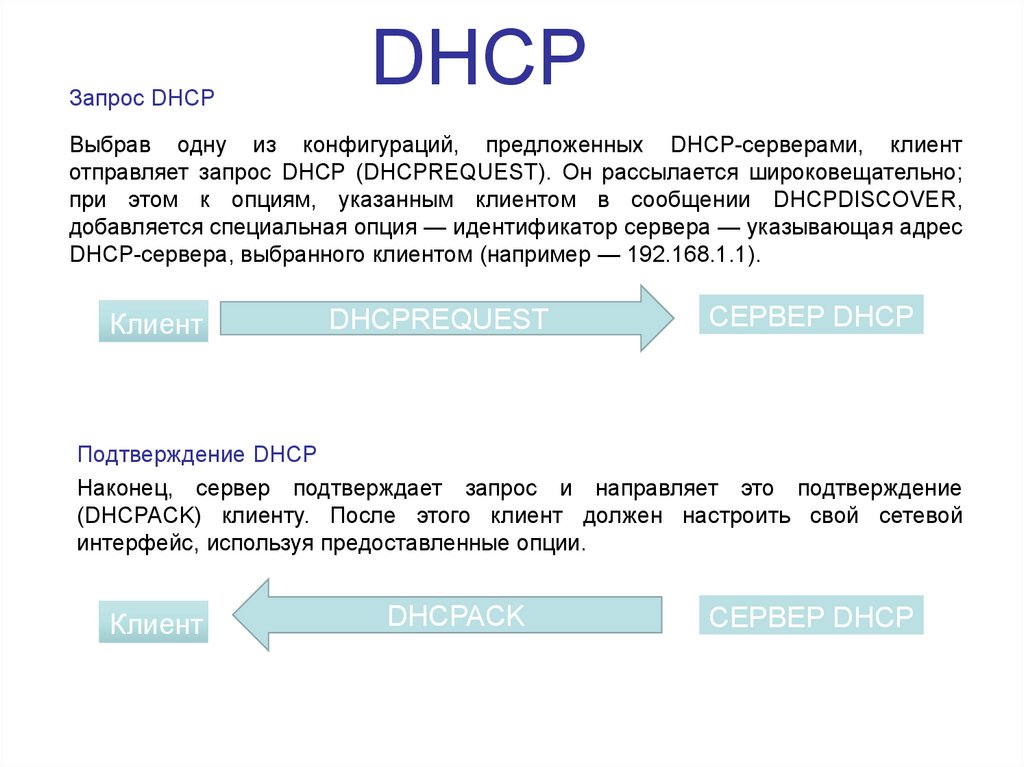 DHCP

Запрос DHCP

Выбрав одну из конфигураций, предложенных DHCP-серверами, клиент отправляет запрос DHCP (DHCPREQUEST). Он рассылается широковещательно; при этом к опциям, указанным клиентом в сообщении DHCPDISCOVER, добавляется специальная опция — идентификатор сервера — указывающая адрес DHCP-сервера, выбранного клиентом (например — 192.168.1.1).

Клиент

DHCPREQUEST

СЕРВЕР DHCP

Подтверждение DHCP

Наконец, сервер подтверждает запрос и направляет это подтверждение (DHCPACK) клиенту. После этого клиент должен настроить свой сетевой интерфейс, используя предоставленные опции.

Клиент

DHCPACK

СЕРВЕР DHCP